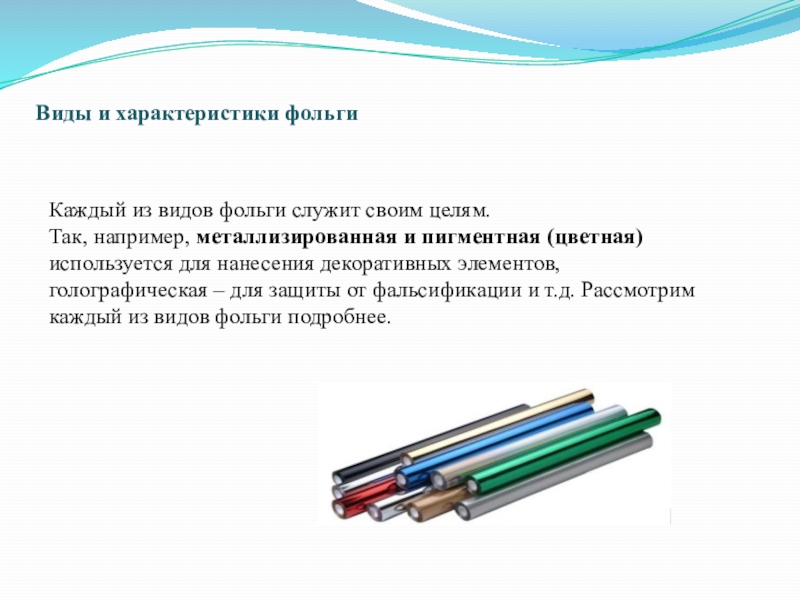 Виды и характеристики фольги

Каждый из видов фольги служит своим целям.
Так, например, металлизированная и пигментная (цветная) используется для нанесения декоративных элементов, голографическая – для защиты от фальсификации и т.д. Рассмотрим каждый из видов фольги подробнее.